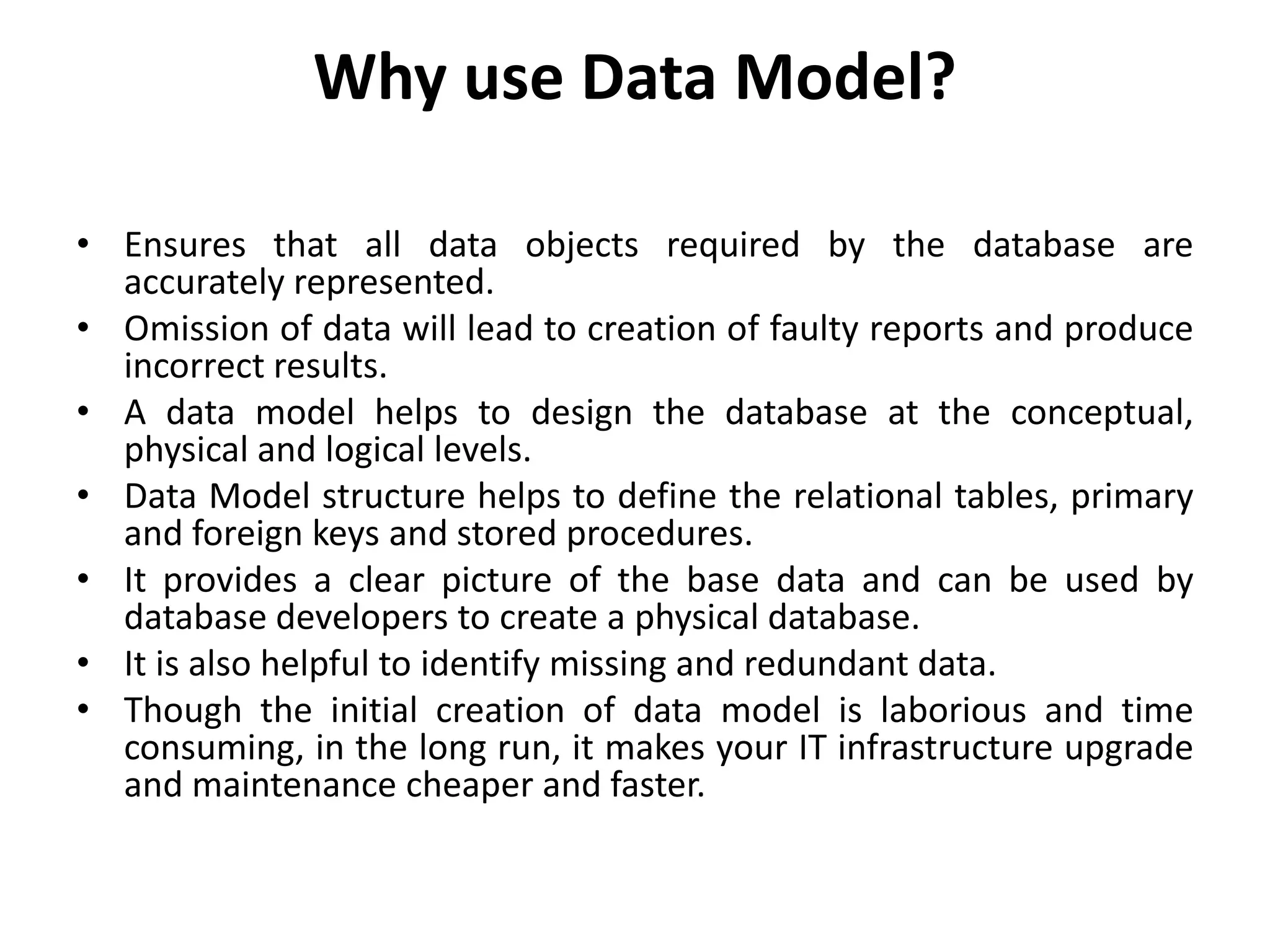 Why use Data Model?

• Ensures that all data objects required by the database are accurately represented.
• Omission of data will lead to creation of faulty reports and produce incorrect results.
• A data model helps to design the database at the conceptual, physical and logical levels.
• Data Model structure helps to define the relational tables, primary and foreign keys and stored procedures.
• It provides a clear picture of the base data and can be used by database developers to create a physical database.
• It is also helpful to identify missing and redundant data.
• Though the initial creation of data model is laborious and time consuming, in the long run, it makes your IT infrastructure upgrade and maintenance cheaper and faster.